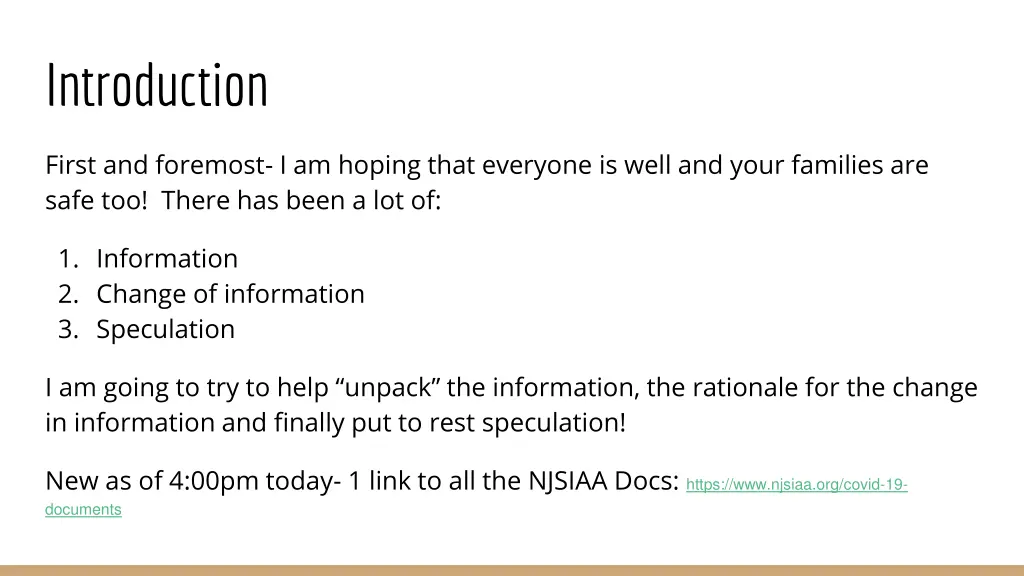 Introduction

First and foremost- I am hoping that everyone is well and your families are safe too! There has been a lot of:

1. Information
2. Change of information
3. Speculation

I am going to try to help “unpack” the information, the rationale for the change in information and finally put to rest speculation!

New as of 4:00pm today- 1 link to all the NJSIAA Docs: https://www.njsiaa.org/covid-19-documents